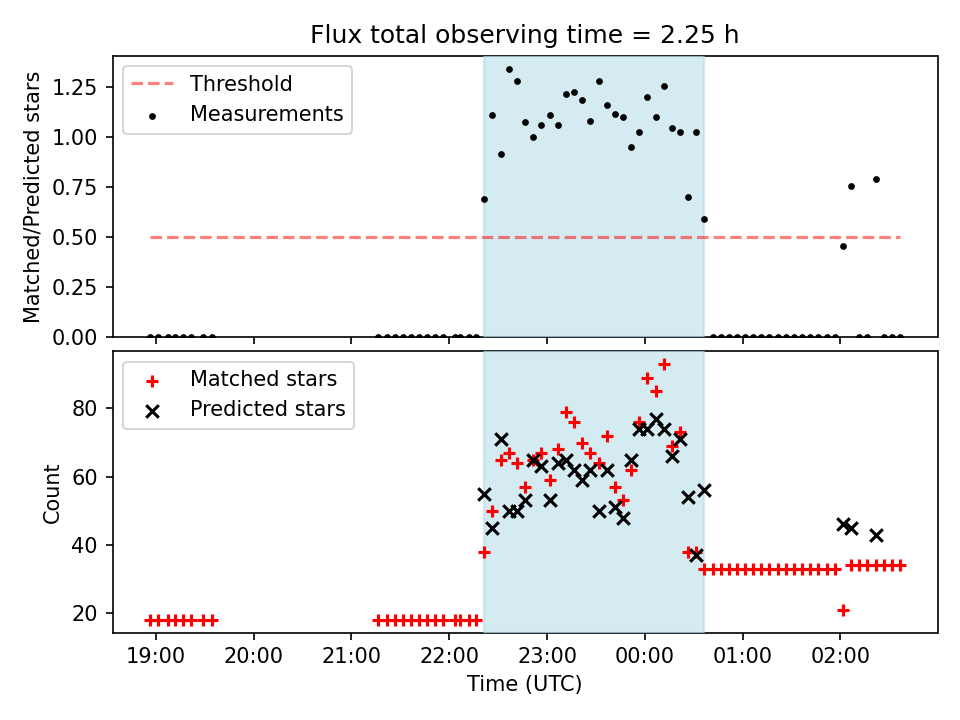 Flux total observing time = 2.25 h

Threshold
Measurements

Matched/Predicted stars

1.25
1.00
0.75
0.50
0.25
0.00

Matched stars
Predicted stars

Count

80
60
40
20

19:00 20:00 21:00 22:00 23:00 00:00 01:00 02:00

Time (UTC)